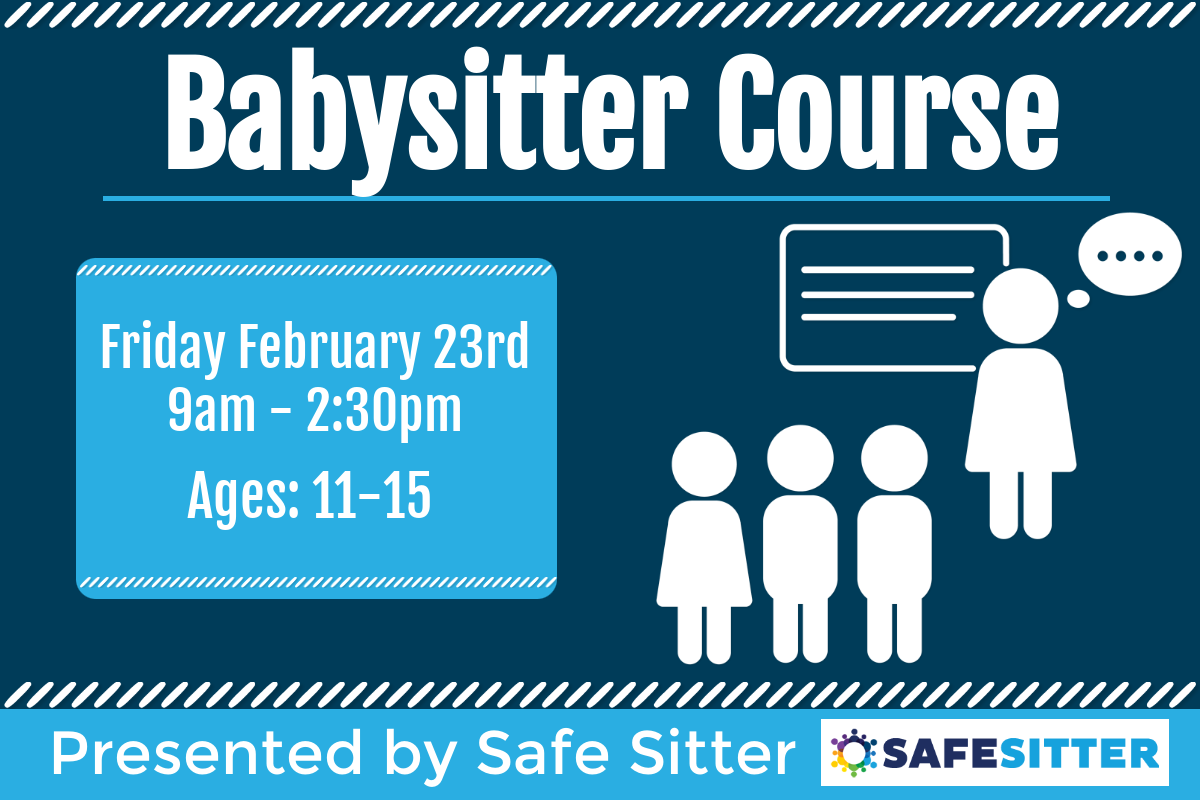 Babysitter Course

Friday February 23rd
9am - 2:30pm

Ages: 11-15

Presented by Safe Sitter

SAFESITTER